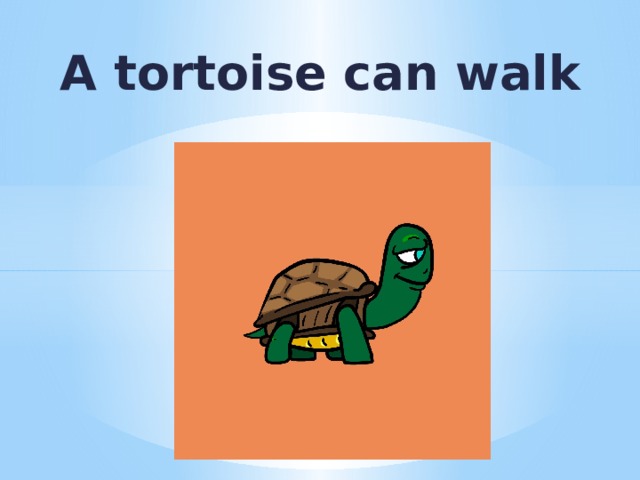 A tortoise can walk